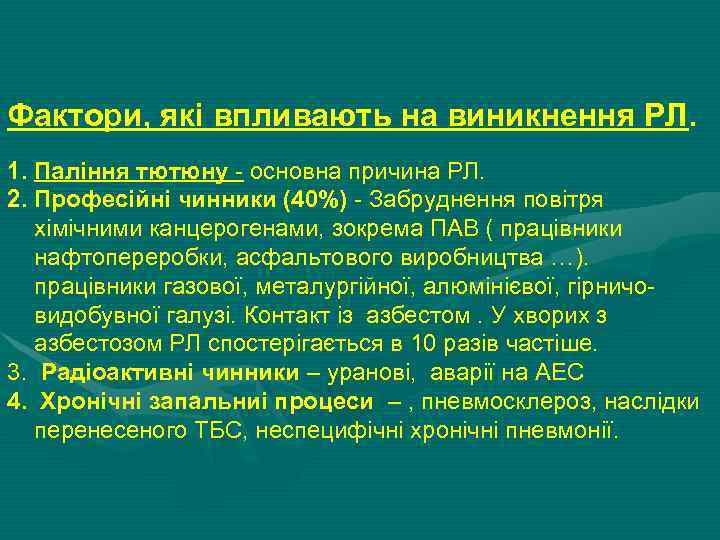 Фактори, які впливають на виникнення РЛ.

1. Паління тютюну - основна причина РЛ.
2. Професійні чинники (40%) - Забруднення повітря хімічними канцерогенами, зокрема ПАВ ( працівники нафтопереробки, асфальтового виробництва …). працівники газової, металургійної, алюмінієвої, гірничо-видобувної галузі. Контакт із азбестом . У хворих з азбестозом РЛ спостерігається в 10 разів частіше.
3. Радіоактивні чинники – уранові, аварії на АЕС
4. Хронічні запальниі процеси – , пневмосклероз, наслідки перенесеного ТБС, неспецифічні хронічні пневмонії.